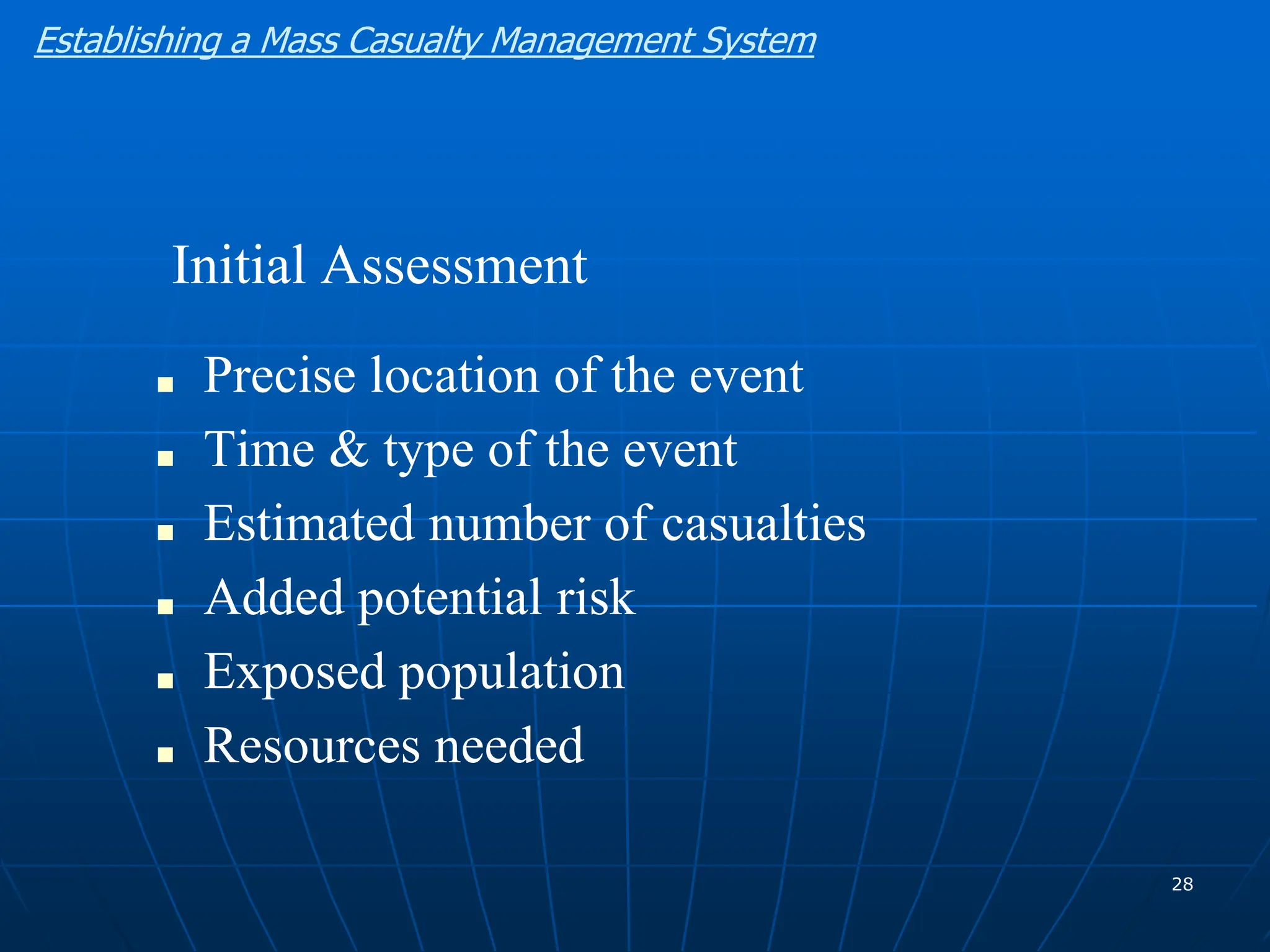 Establishing a Mass Casualty Management System

Initial Assessment

- Precise location of the event
- Time & type of the event
- Estimated number of casualties
- Added potential risk
- Exposed population
- Resources needed

28